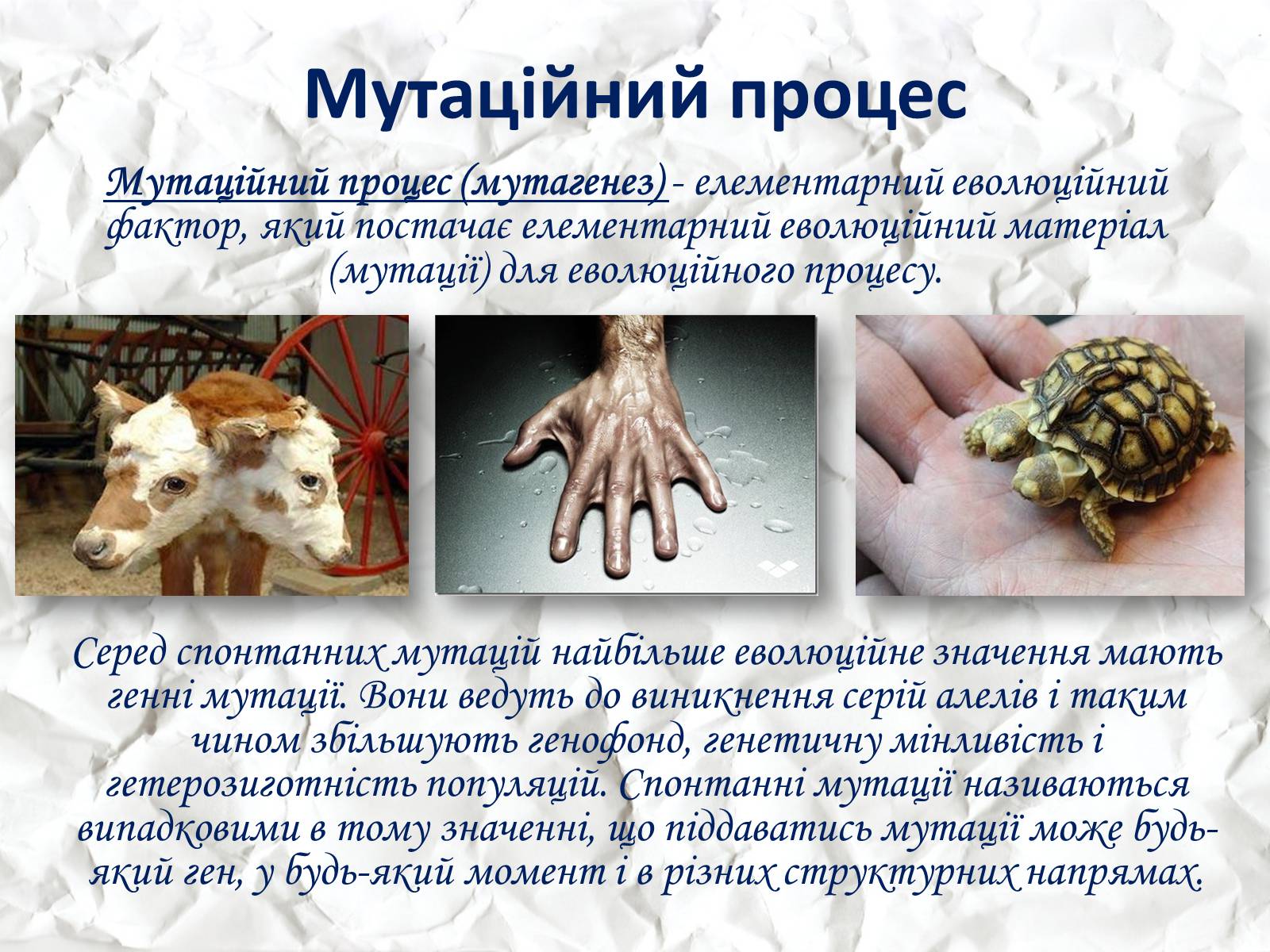 Мутаційний процес

Мутаційний процес (мутагенез) - елементарний еволюційний фактор, який постачає елементарний еволюційний матеріал (мутації) для еволюційного процесу.

Серед спонтанних мутацій найбільше еволюційне значення мають генні мутації. Вони ведуть до виникнення серій алелів і таким чином збільшують генофонд, генетичну мінливість і гетерозиготність популяцій. Спонтанні мутації називаються випадковими в тому значенні, що піддаватись мутації може будь-який ген, у будь-який момент і в різних структурних напрямах.